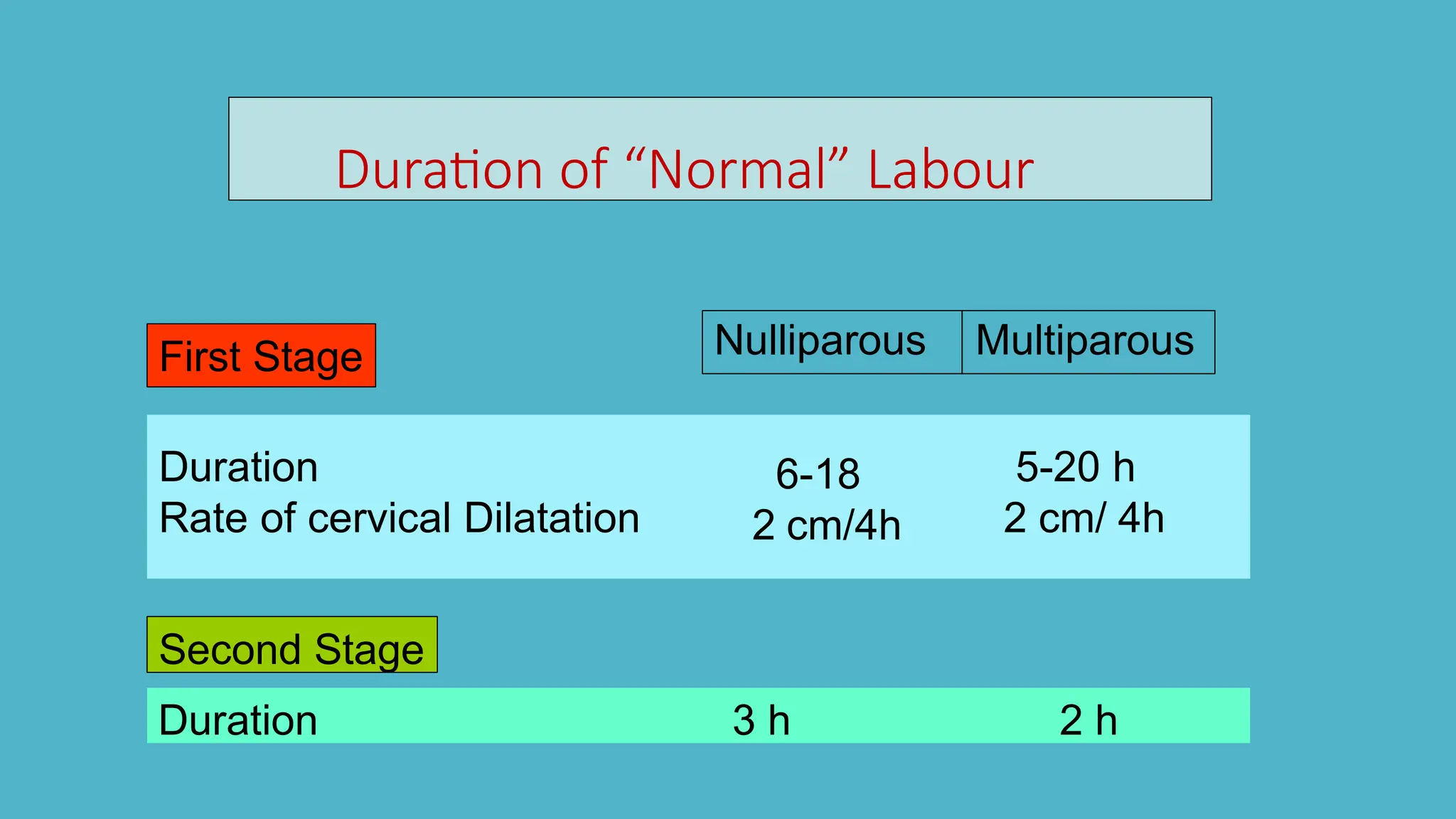 Duration of “Normal” Labour

| First Stage | Nulliparous | Multiparous |
|---|---|---|
| Duration | 6-18 | 5-20 h |
| Rate of cervical Dilatation | 2 cm/4h | 2 cm/ 4h |
| Second Stage | | |
| Duration | 3 h | 2 h |